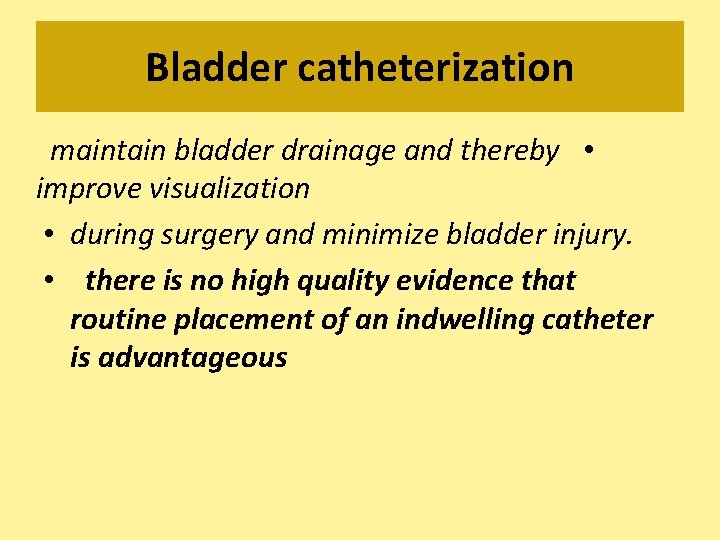 Bladder catheterization

maintain bladder drainage and thereby •
improve visualization

• during surgery and minimize bladder injury.

• there is no high quality evidence that routine placement of an indwelling catheter is advantageous